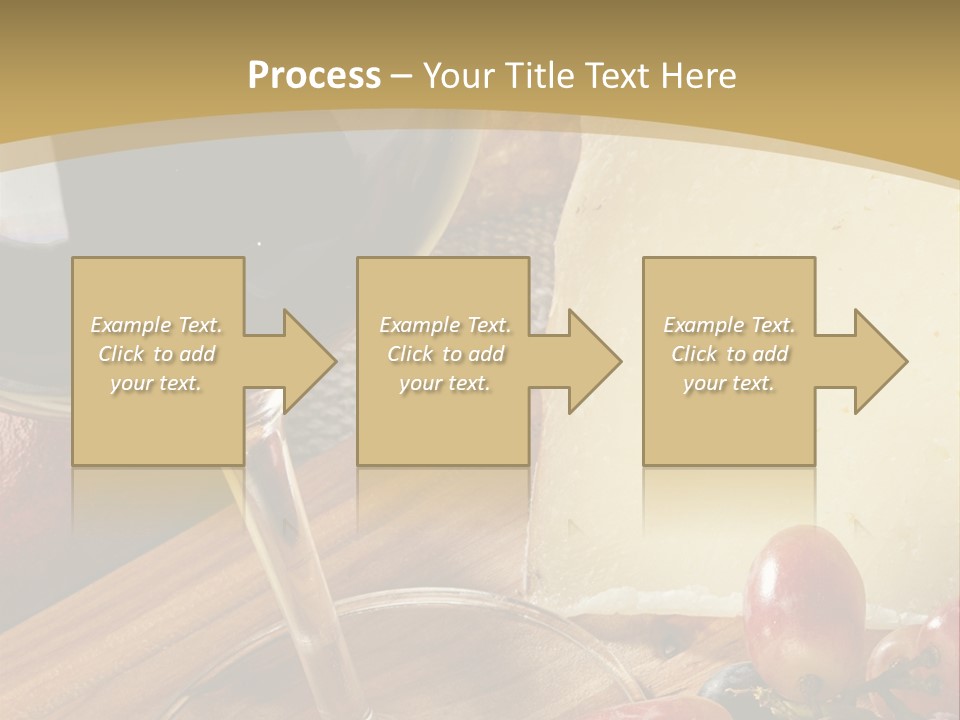 Process – Your Title Text Here

Example Text. Click to add your text.

Example Text. Click to add your text.

Example Text. Click to add your text.